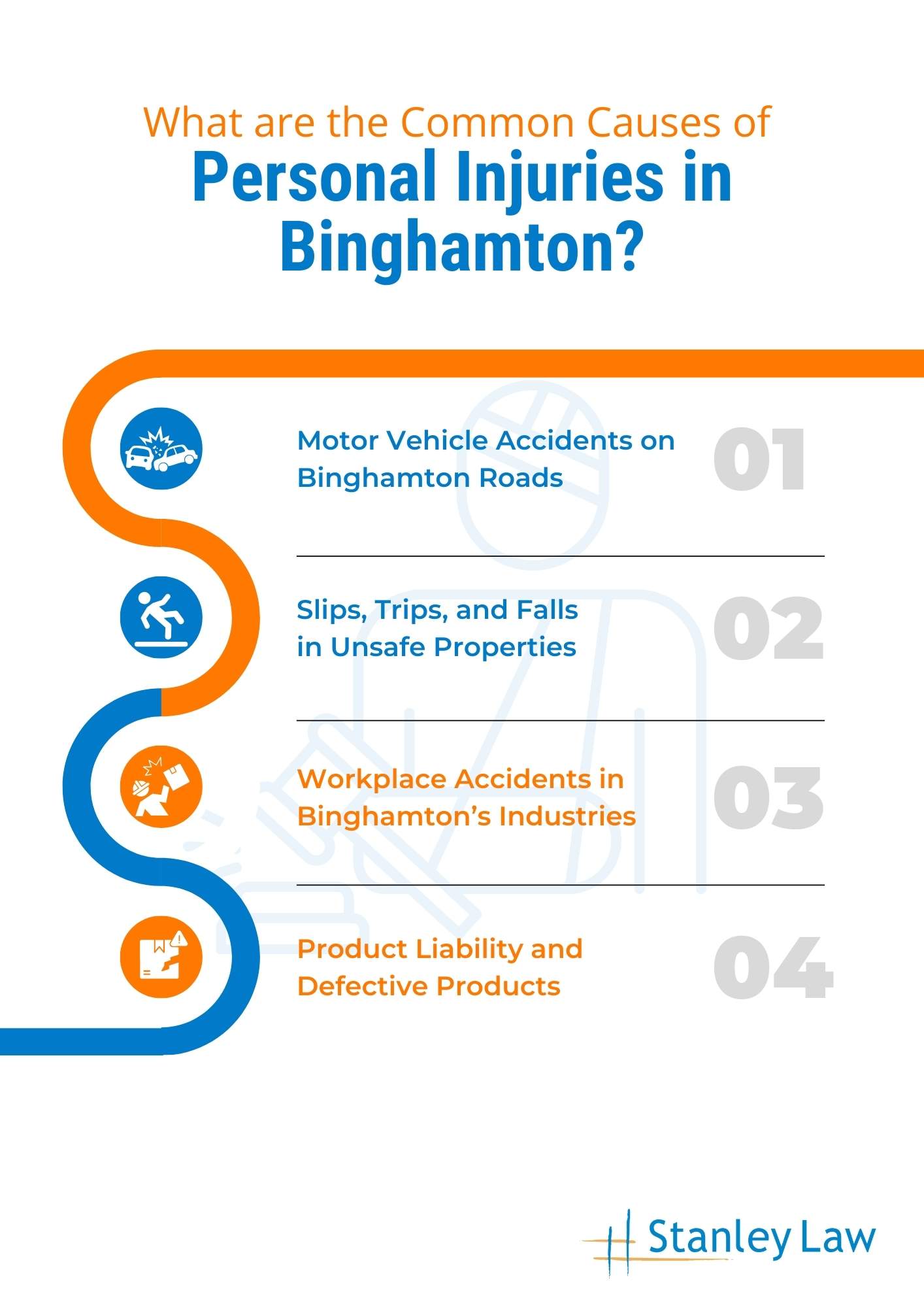 What are the Common Causes of
Personal Injuries in Binghamton?

Motor Vehicle Accidents on Binghamton Roads

01

Slips, Trips, and Falls in Unsafe Properties

02

Workplace Accidents in Binghamton's Industries

03

Product Liability and Defective Products

04

Stanley Law